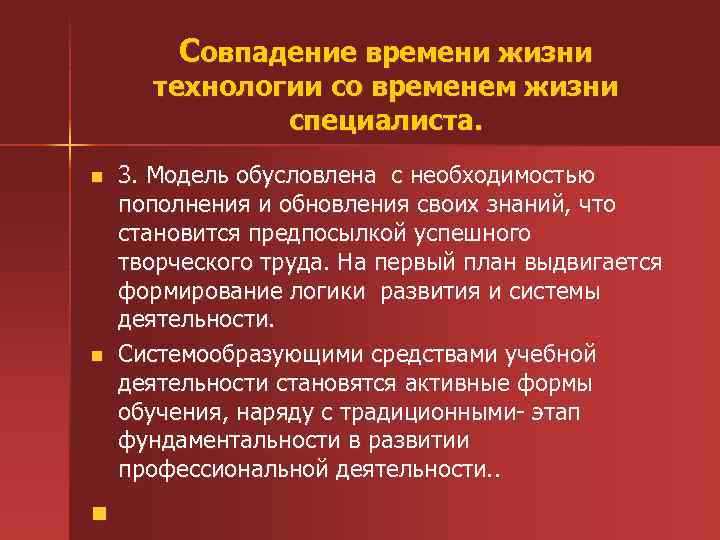 Совпадение времени жизни технологии со временем жизни специалиста.

3. Модель обусловлена с необходимостью пополнения и обновления своих знаний, что становится предпосылкой успешного творческого труда. На первый план выдвигается формирование логики развития и системы деятельности.

Системообразующими средствами учебной деятельности становятся активные формы обучения, наряду с традиционными- этап фундаментальности в развитии профессиональной деятельности..